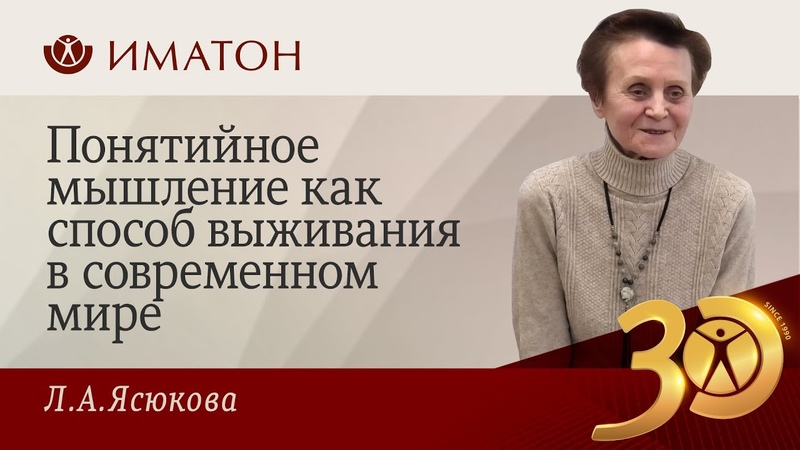 ИМАТОН

Понятийное мышление как способ выживания в современном мире

Л.А.Ясюкова

30
SINCE 1990